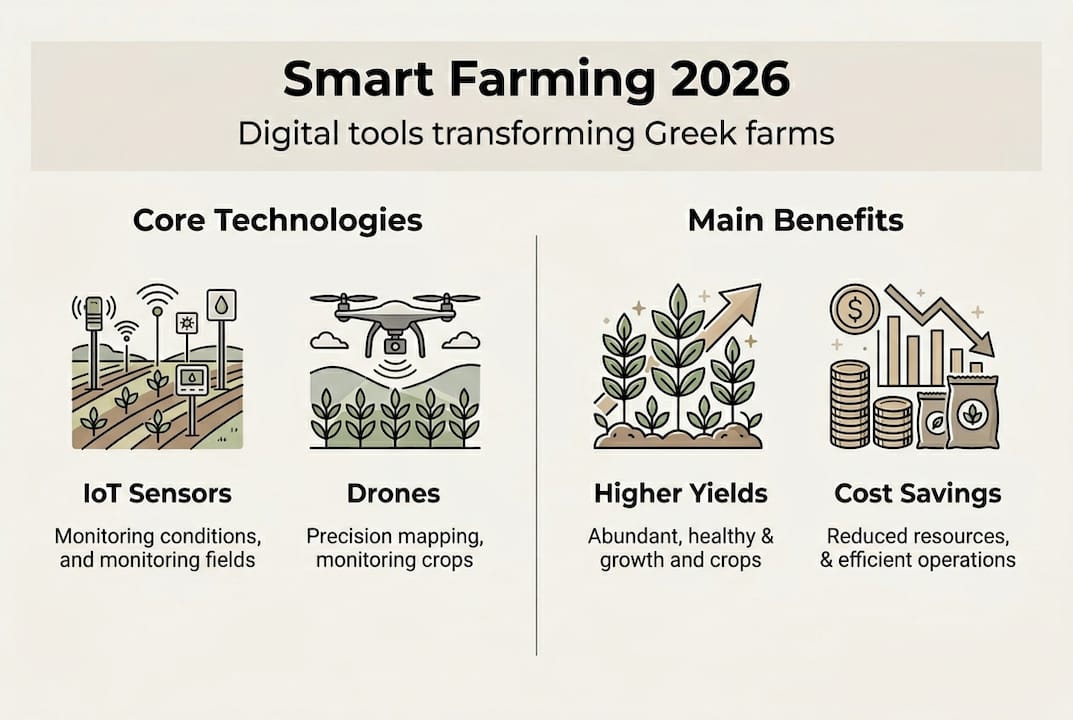 Smart Farming 2026

Digital tools transforming Greek farms

Core Technologies

IoT Sensors

Monitoring conditions, and monitoring fields

Drones

Precision mapping, monitoring crops

Main Benefits

Higher Yields

Abundant, healthy & growth and crops

Cost Savings

Reduced resources, & efficient operations